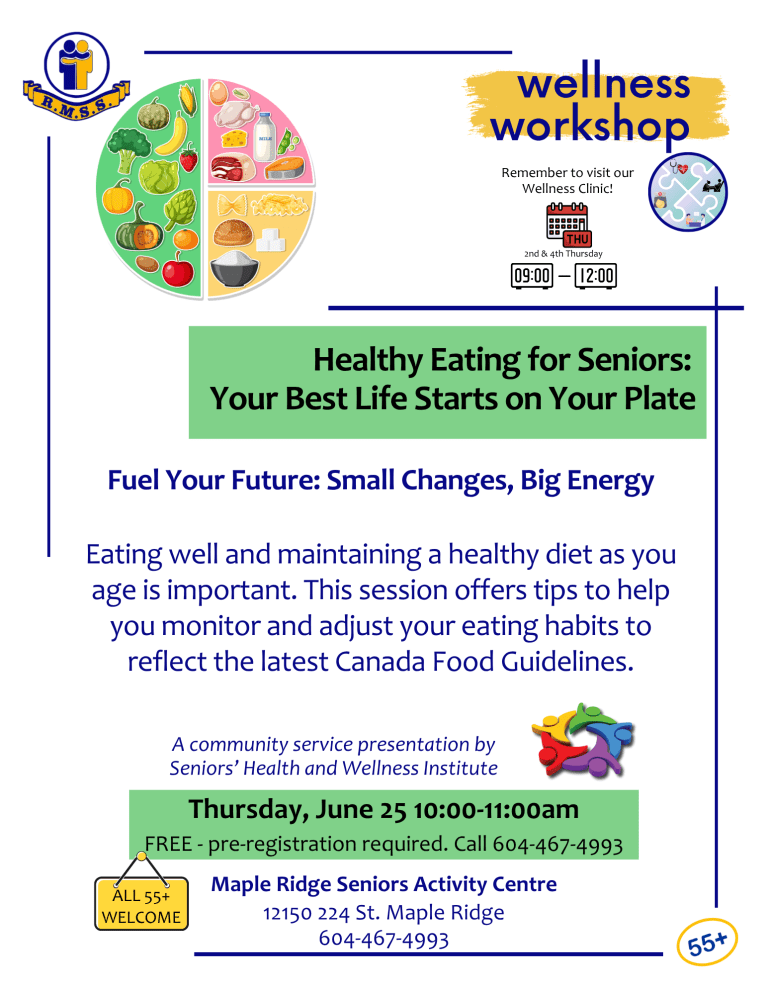 R.M.S.S.

MILK

wellness workshop

Remember to visit our Wellness Clinic!

THU

2nd & 4th Thursday

09:00 — 12:00

Healthy Eating for Seniors: Your Best Life Starts on Your Plate

Fuel Your Future: Small Changes, Big Energy

Eating well and maintaining a healthy diet as you age is important. This session offers tips to help you monitor and adjust your eating habits to reflect the latest Canada Food Guidelines.

A community service presentation by Seniors' Health and Wellness Institute

Thursday, June 25 10:00-11:00am

FREE - pre-registration required. Call 604-467-4993

ALL 55+ WELCOME

Maple Ridge Seniors Activity Centre
12150 224 St. Maple Ridge
604-467-4993

55+